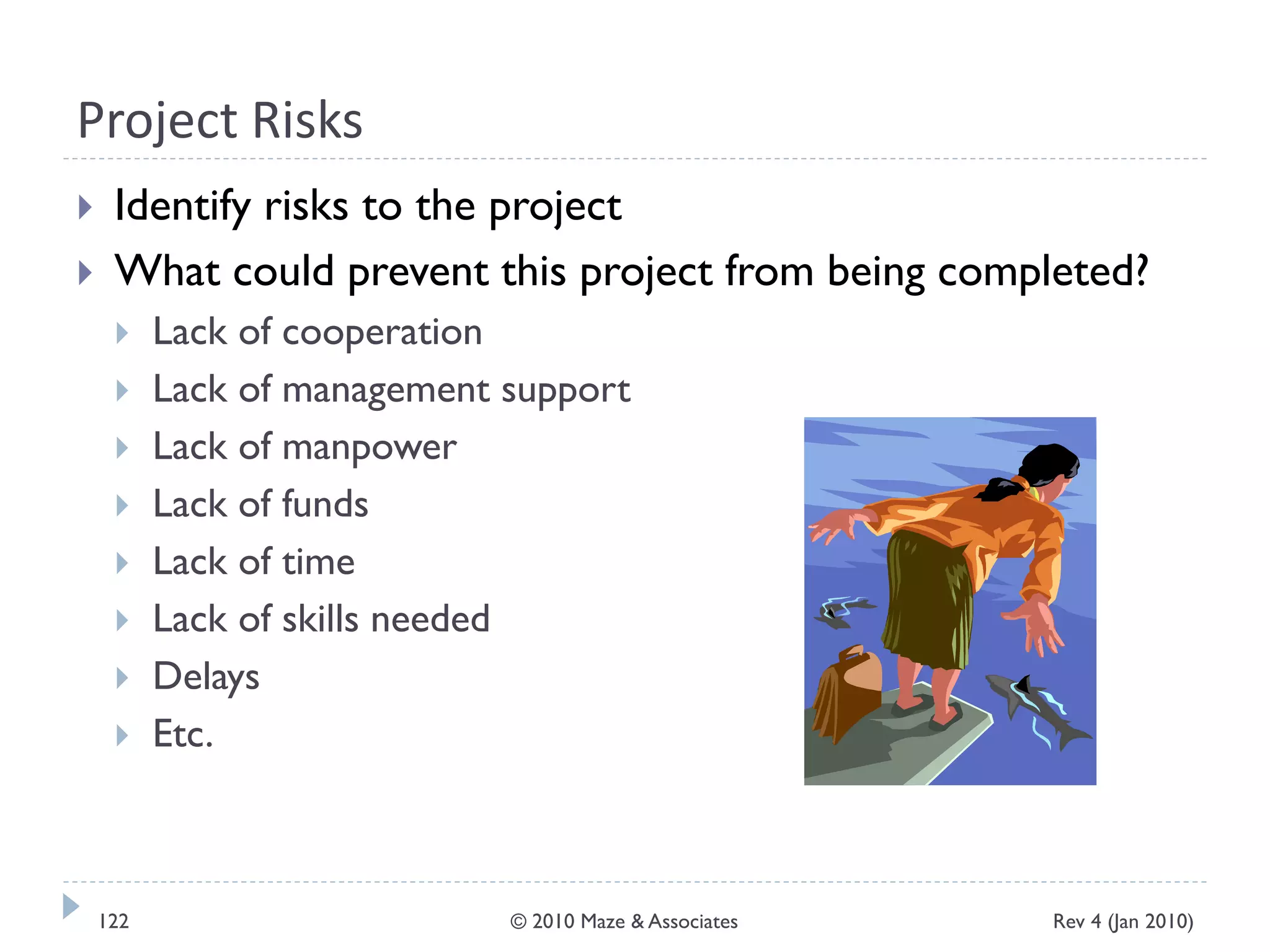 Project Risks

Identify risks to the project
What could prevent this project from being completed?
Lack of cooperation
Lack of management support
Lack of manpower
Lack of funds
Lack of time
Lack of skills needed
Delays
Etc.

122 © 2010 Maze & Associates Rev 4 (Jan 2010)